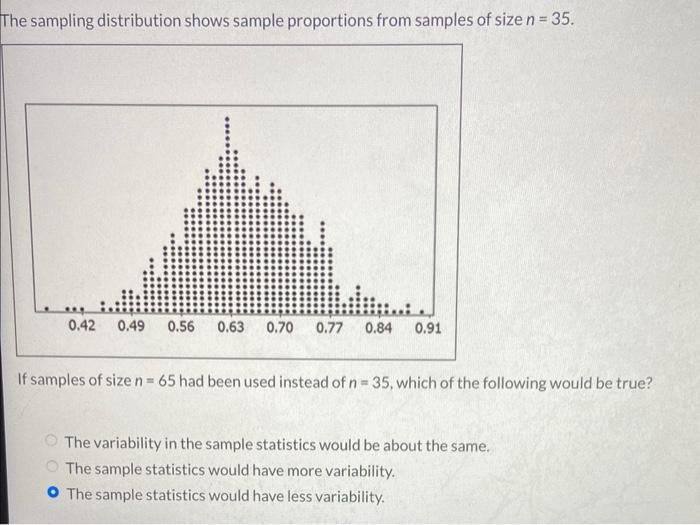 The sampling distribution shows sample proportions from samples of size $n = 35$.

0.42 0.49 0.56 0.63 0.70 0.77 0.84 0.91

If samples of size $n = 65$ had been used instead of $n = 35$, which of the following would be true?

The variability in the sample statistics would be about the same.
The sample statistics would have more variability.
The sample statistics would have less variability.